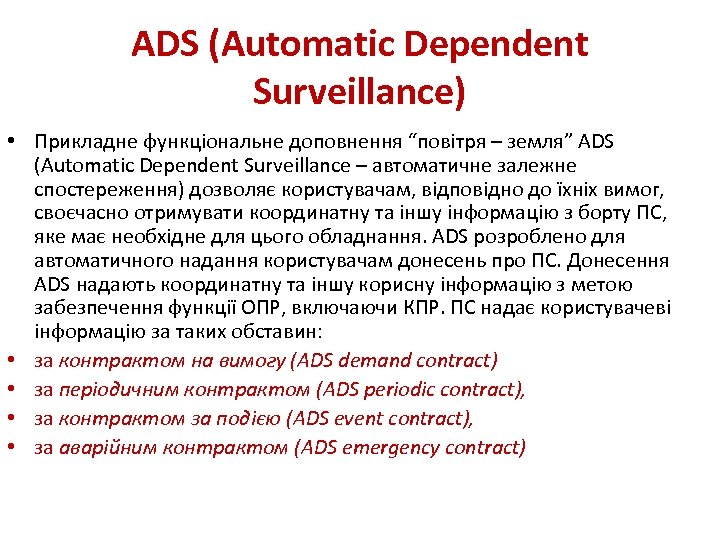 ADS (Automatic Dependent Surveillance)

• Прикладне функціональне доповнення “повітря – земля” ADS (Automatic Dependent Surveillance – автоматичне залежне спостереження) дозволяє користувачам, відповідно до їхніх вимог, своєчасно отримувати координатну та іншу інформацію з борту ПС, яке має необхідне для цього обладнання. ADS розроблено для автоматичного надання користувачам донесень про ПС. Донесення ADS надають координатну та іншу корисну інформацію з метою забезпечення функції ОПР, включаючи КПР. ПС надає користувачеві інформацію за таких обставин:
• за контрактом на вимогу (ADS demand contract)
• за періодичним контрактом (ADS periodic contract),
• за контрактом за подією (ADS event contract),
• за аварійним контрактом (ADS emergency contract)